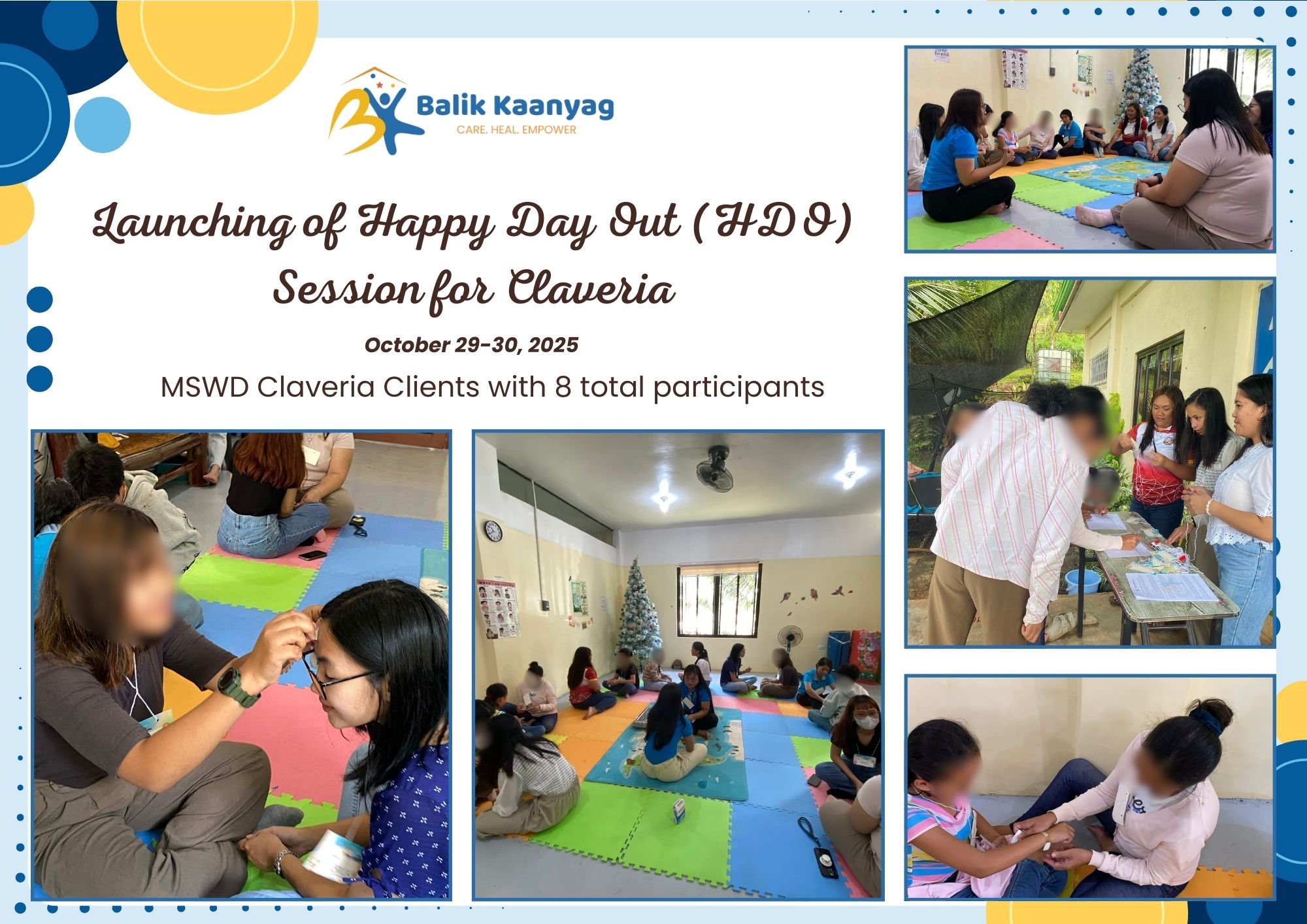 Balik Kaanyag
CARE. HEAL. EMPOWER

Launching of Happy Day Out (HDO) Session for Claveria

October 29-30, 2025

MSWD Claveria Clients with 8 total participants